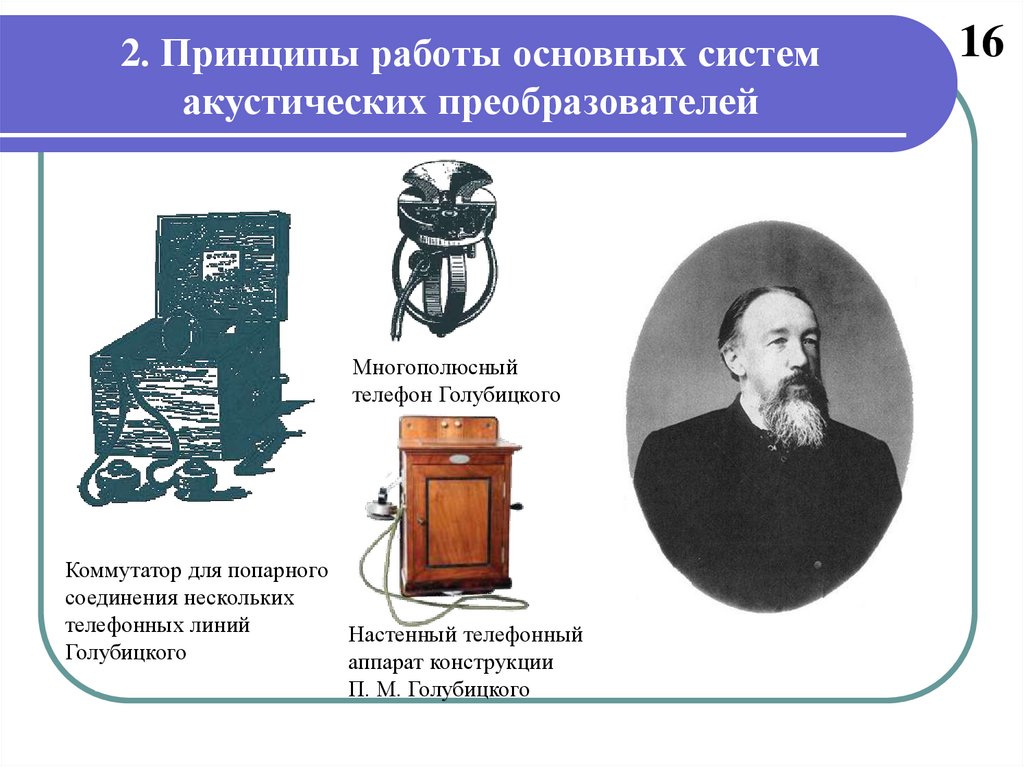 2. Принципы работы основных систем акустических преобразователей

16

Многополюсный телефон Голубицкого

Коммутатор для попарного соединения нескольких телефонных линий Голубицкого

Настенный телефонный аппарат конструкции П. М. Голубицкого